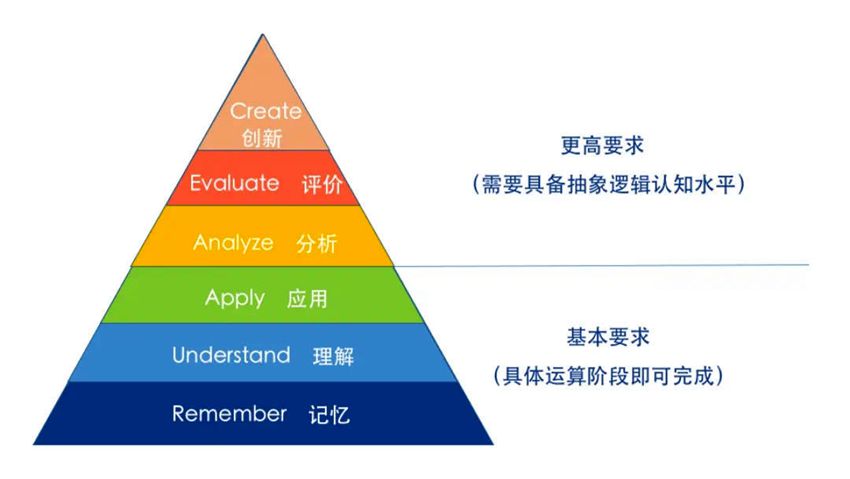 Create
创新

Evaluate 评价

Analyze 分析

Apply 应用

Understand 理解

Remember 记忆

更高要求
（需要具备抽象逻辑认知水平）

基本要求
（具体运算阶段即可完成）